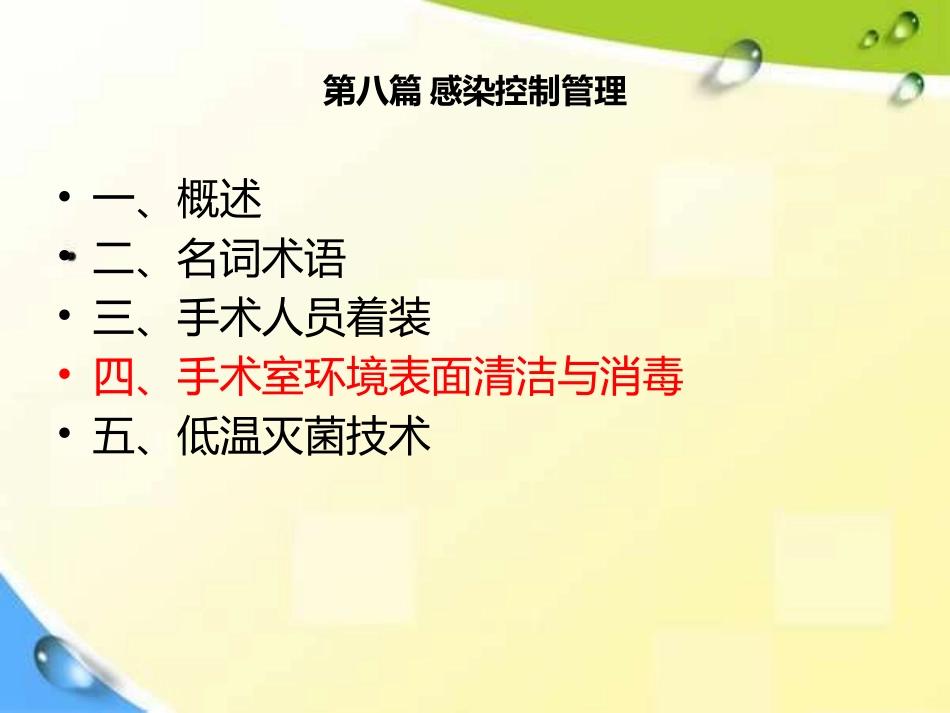 第八篇 感染控制管理

• 一、概述
• 二、名词术语
• 三、手术人员着装
• 四、手术室环境表面清洁与消毒
• 五、低温灭菌技术